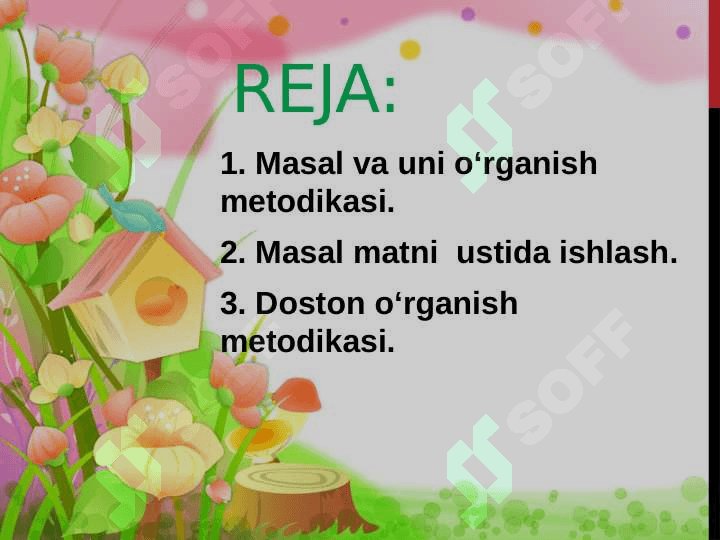 REJA:

1. Masal va uni o‘rganish metodikasi.

2. Masal matni  ustida ishlash.

3. Doston o‘rganish metodikasi.

SOFF

SOFF

SOFF